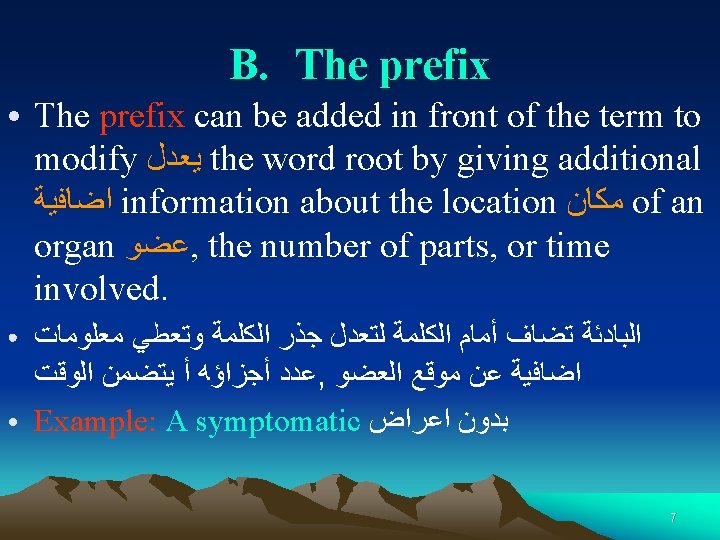 B. The prefix

• The prefix can be added in front of the term to modify يعدل the word root by giving additional اضافية information about the location مكان of an organ عضو, the number of parts, or time involved.

• البادئة تضاف أمام الكلمة لتعدل جذر الكلمة وتعطي معلومات اضافية عن موقع العضو ,عدد أجزاؤه أ يتضمن الوقت

• Example: A symptomatic بدون اعراض

7